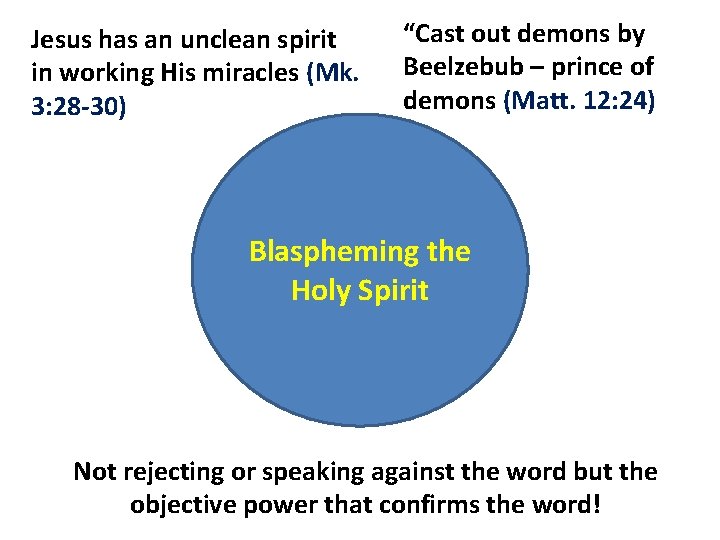 Jesus has an unclean spirit in working His miracles (Mk. 3:28-30)

“Cast out demons by Beelzebub – prince of demons (Matt. 12:24)

Blaspheming the Holy Spirit

Not rejecting or speaking against the word but the objective power that confirms the word!